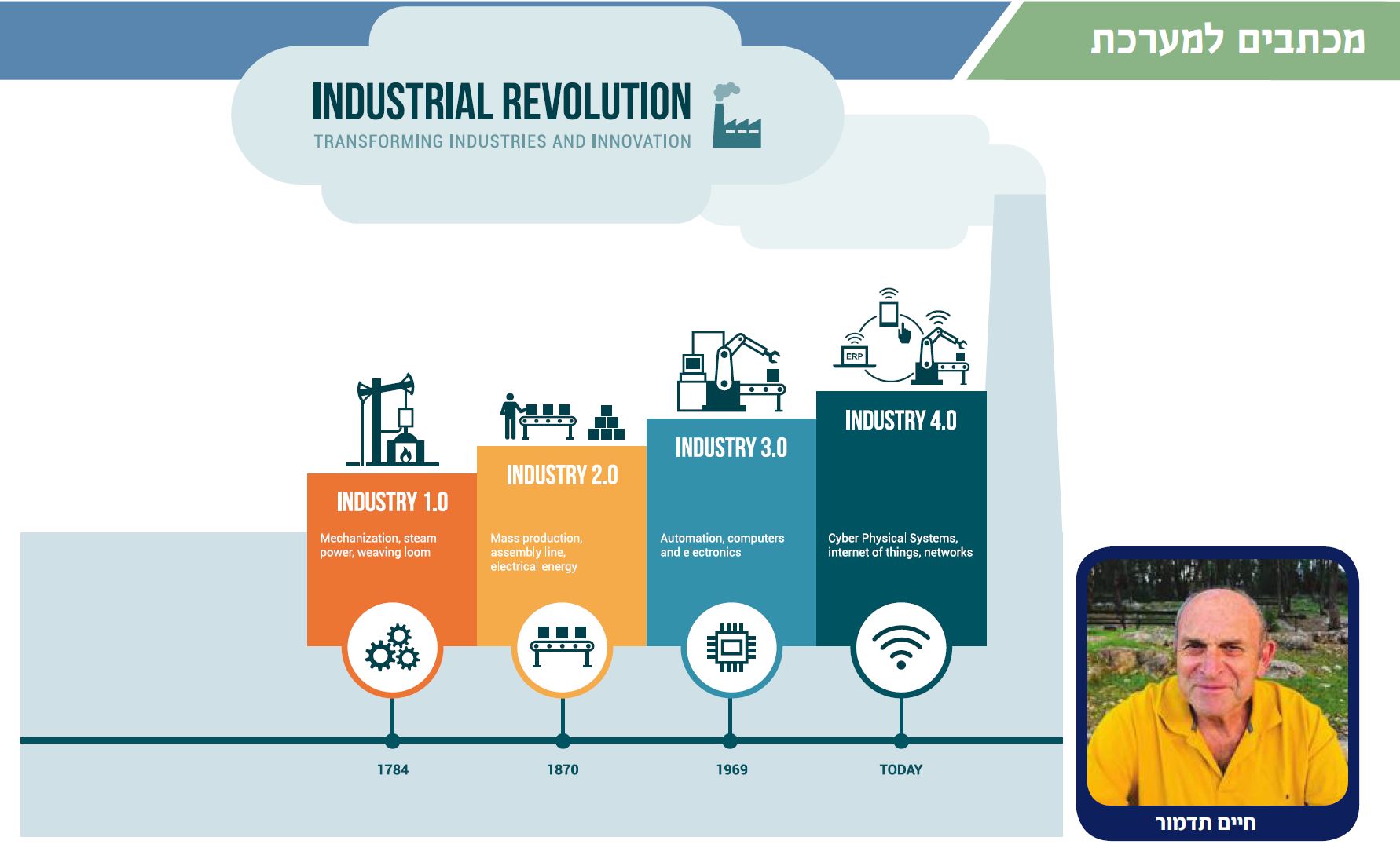 מכתבים למערכת

INDUSTRIAL REVOLUTION
TRANSFORMING INDUSTRIES AND INNOVATION

ERP

INDUSTRY 1.0
Mechanization, steam power, weaving loom

INDUSTRY 2.0
Mass production, assembly line, electrical energy

INDUSTRY 3.0
Automation, computers and electronics

INDUSTRY 4.0
Cyber Physical Systems, internet of things, networks

1784
1870
1969
TODAY

חיים תדמור